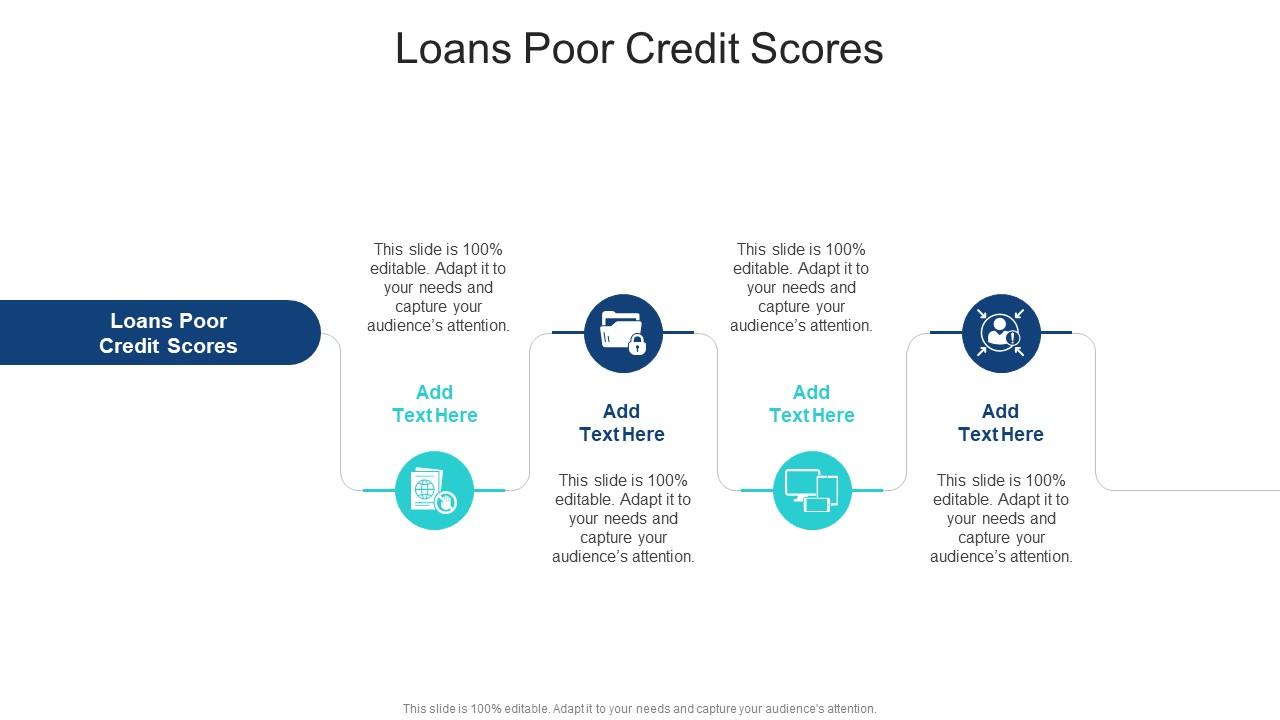 Loans Poor Credit Scores

Loans Poor Credit Scores

This slide is 100% editable. Adapt it to your needs and capture your audience's attention.

Add Text Here

Add Text Here

This slide is 100% editable. Adapt it to your needs and capture your audience's attention.

This slide is 100% editable. Adapt it to your needs and capture your audience's attention.

Add Text Here

Add Text Here

This slide is 100% editable. Adapt it to your needs and capture your audience's attention.

This slide is 100% editable. Adapt it to your needs and capture your audience's attention.